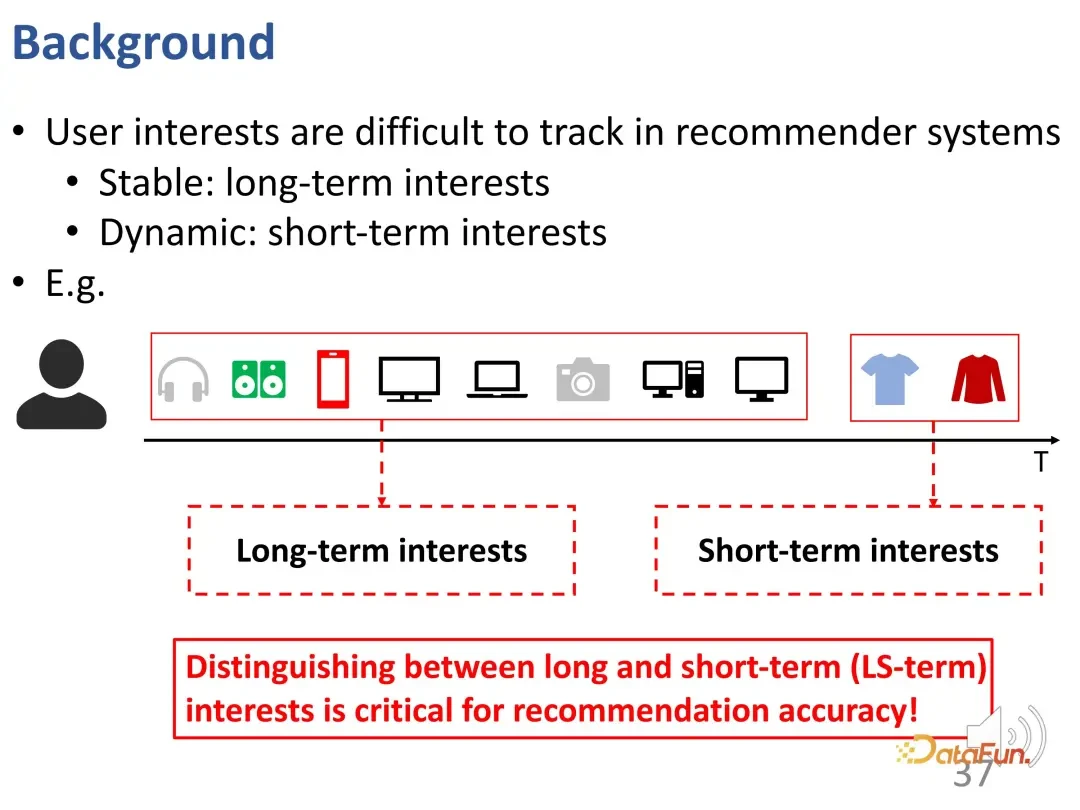 Background

• User interests are difficult to track in recommender systems
  • Stable: long-term interests
  • Dynamic: short-term interests
• E.g.

T

Long-term interests

Short-term interests

Distinguishing between long and short-term (LS-term) interests is critical for recommendation accuracy!

DataFun.

37